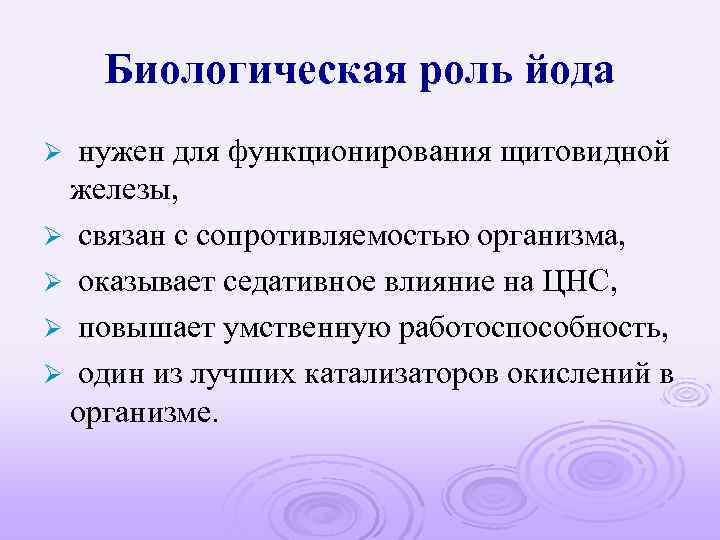 Биологическая роль йода

➢ нужен для функционирования щитовидной железы,
➢ связан с сопротивляемостью организма,
➢ оказывает седативное влияние на ЦНС,
➢ повышает умственную работоспособность,
➢ один из лучших катализаторов окислений в организме.